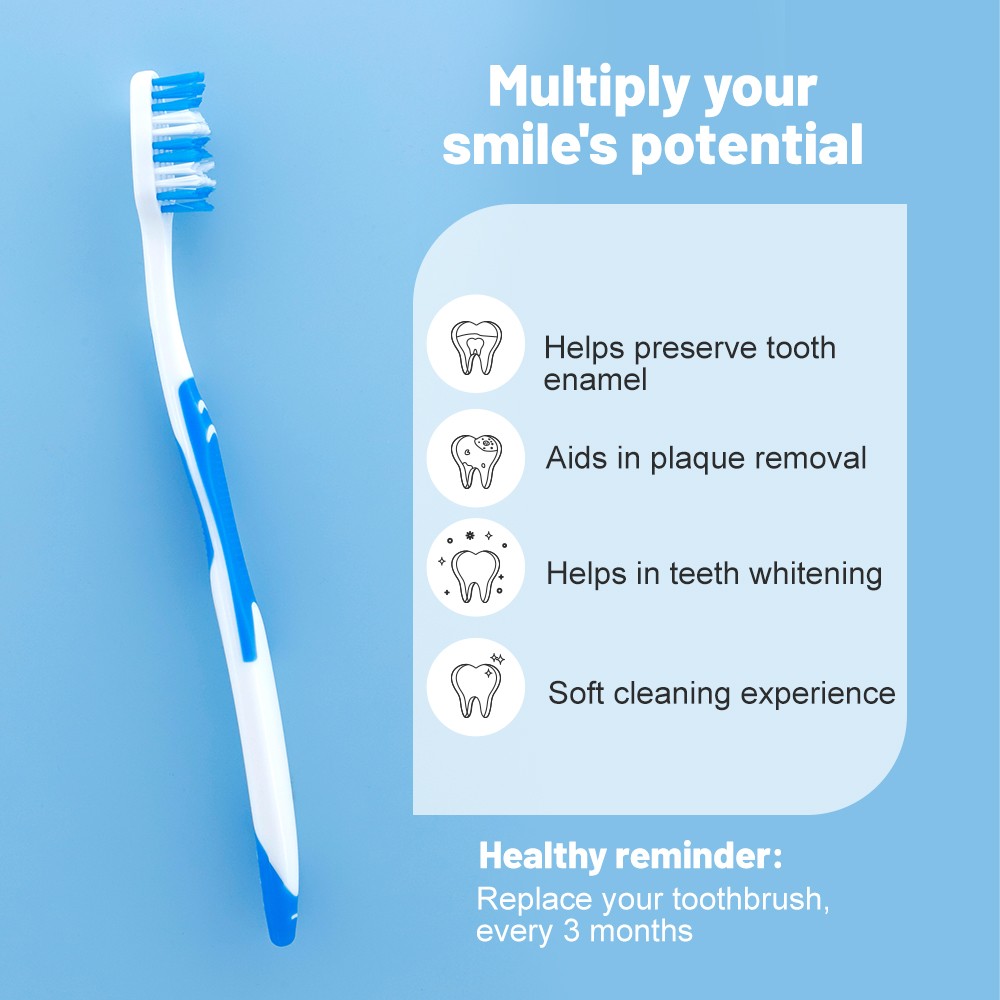 Multiply your smile's potential

Helps preserve tooth enamel

Aids in plaque removal

Helps in teeth whitening

Soft cleaning experience

Healthy reminder:
Replace your toothbrush, every 3 months